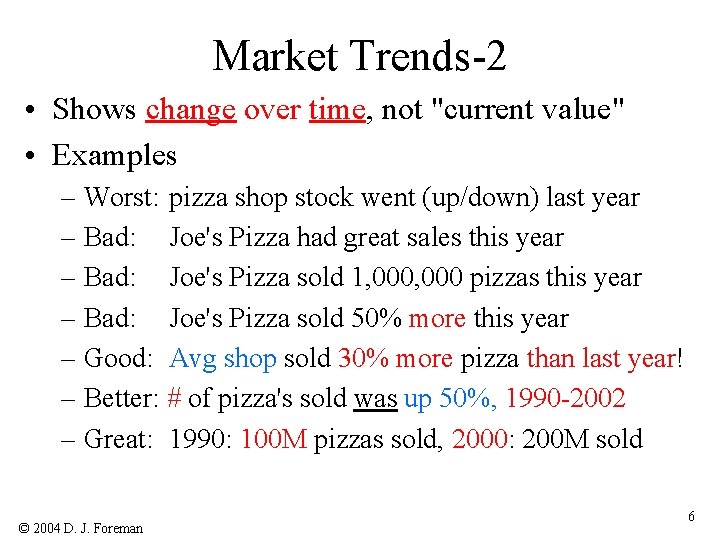 Market Trends-2

• Shows change over time, not "current value"
• Examples
– Worst: pizza shop stock went (up/down) last year
– Bad: Joe's Pizza had great sales this year
– Bad: Joe's Pizza sold 1,000,000 pizzas this year
– Bad: Joe's Pizza sold 50% more this year
– Good: Avg shop sold 30% more pizza than last year!
– Better: # of pizza's sold was up 50%, 1990-2002
– Great: 1990: 100M pizzas sold, 2000: 200M sold

© 2004 D. J. Foreman

6